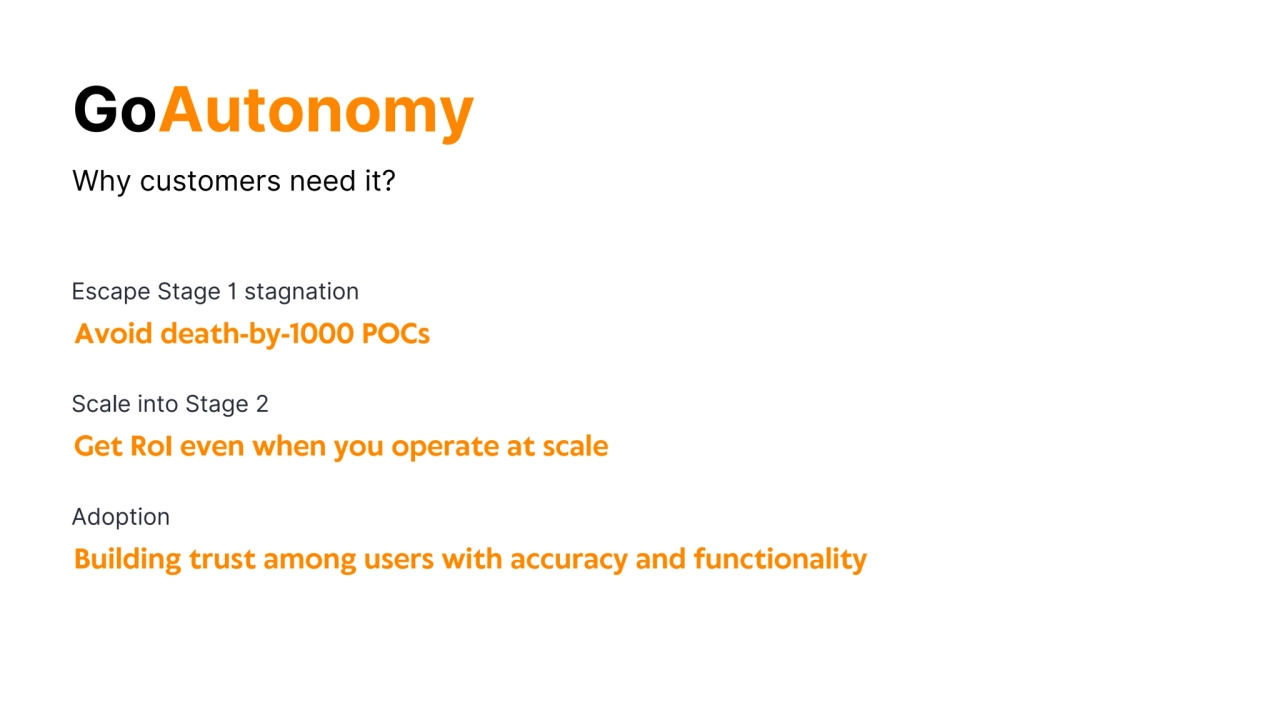 GoAutonomy

Why customers need it?

Escape Stage 1 stagnation

Avoid death-by-1000 POCs

Scale into Stage 2

Get RoI even when you operate at scale

Adoption

Building trust among users with accuracy and functionality